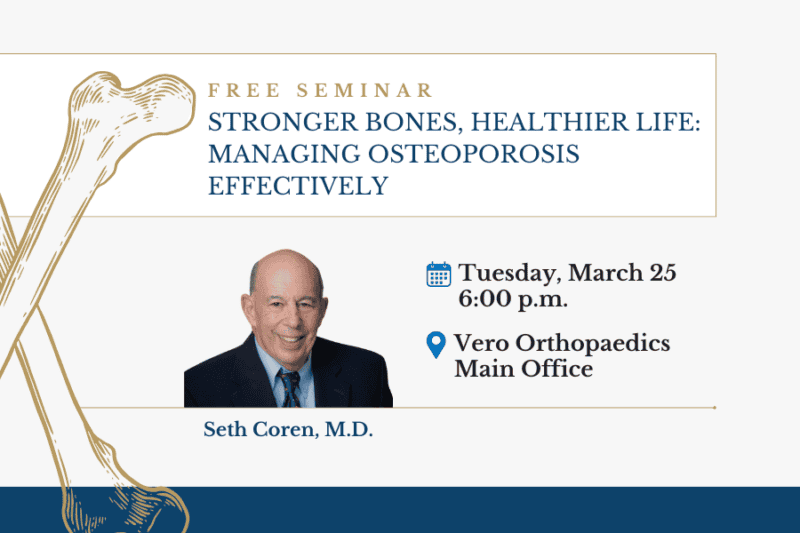 FREE SEMINAR
STRONGER BONES, HEALTHIER LIFE: MANAGING OSTEOPOROSIS EFFECTIVELY

Tuesday, March 25
6:00 p.m.

Vero Orthopaedics Main Office

Seth Coren, M.D.